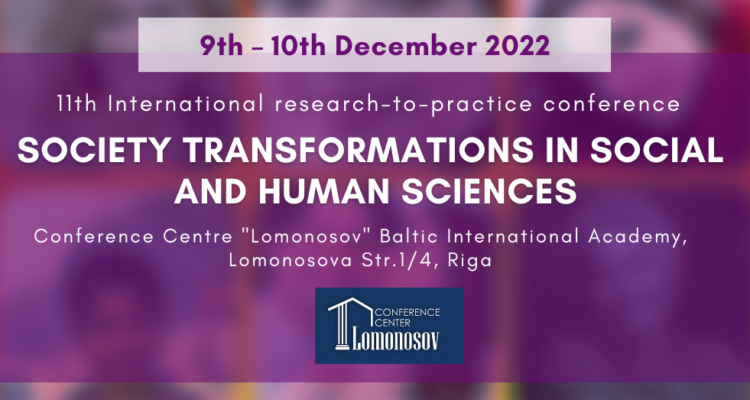 9th – 10th December 2022

11th International research-to-practice conference

SOCIETY TRANSFORMATIONS IN SOCIAL AND HUMAN SCIENCES

Conference Centre "Lomonosov" Baltic International Academy, Lomonosova Str.1/4, Riga

CONFERENCE CENTER Lomonosov